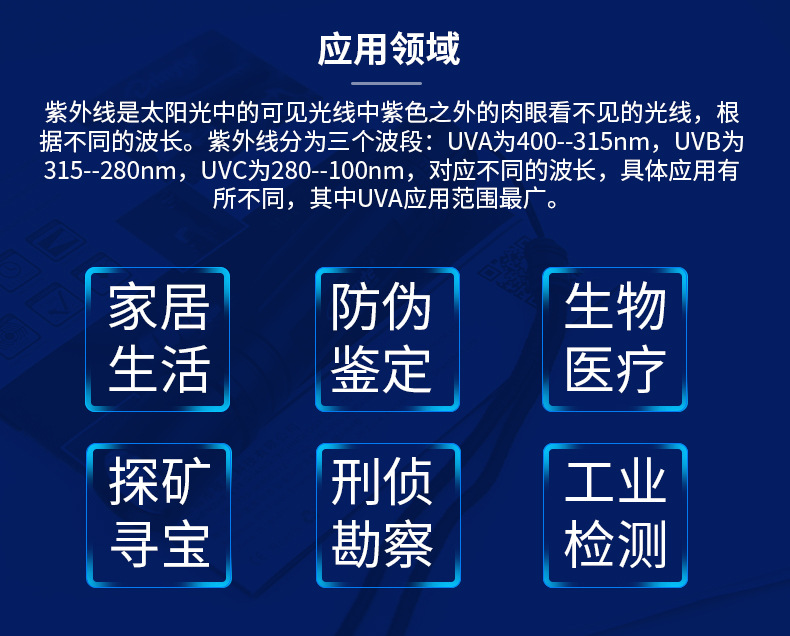 应用领域

紫外线是太阳光中的可见光线中紫色之外的肉眼看不见的光线，根据不同的波长。紫外线分为三个波段：UVA为400--315nm，UVB为315--280nm，UVC为280--100nm，对应不同的波长，具体应用有所不同，其中UVA应用范围最广。

家居生活

防伪鉴定

生物医疗

探矿寻宝

刑侦勘察

工业检测